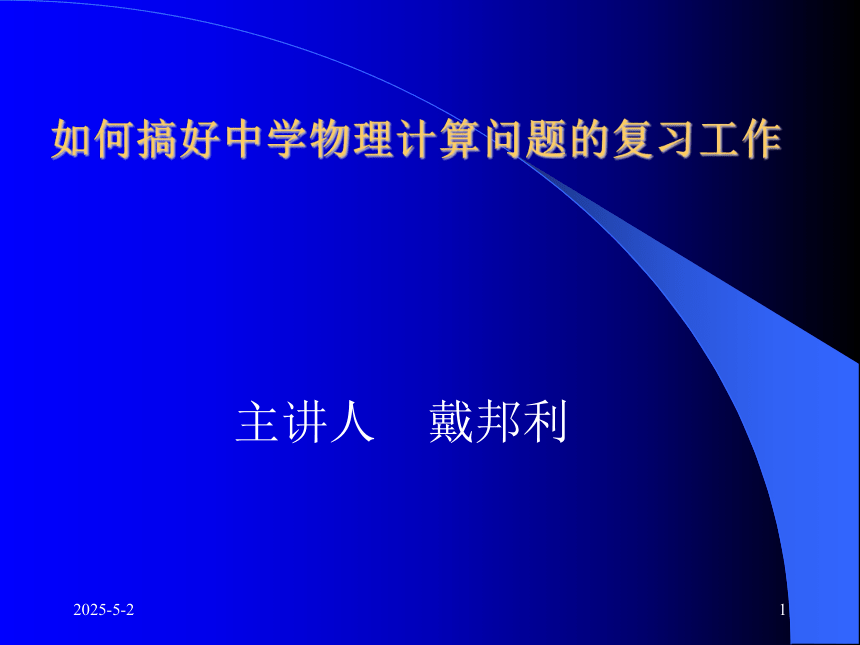 如何搞好中学物理计算问题的复习工作

主讲人　戴邦利

2025-5-2

1